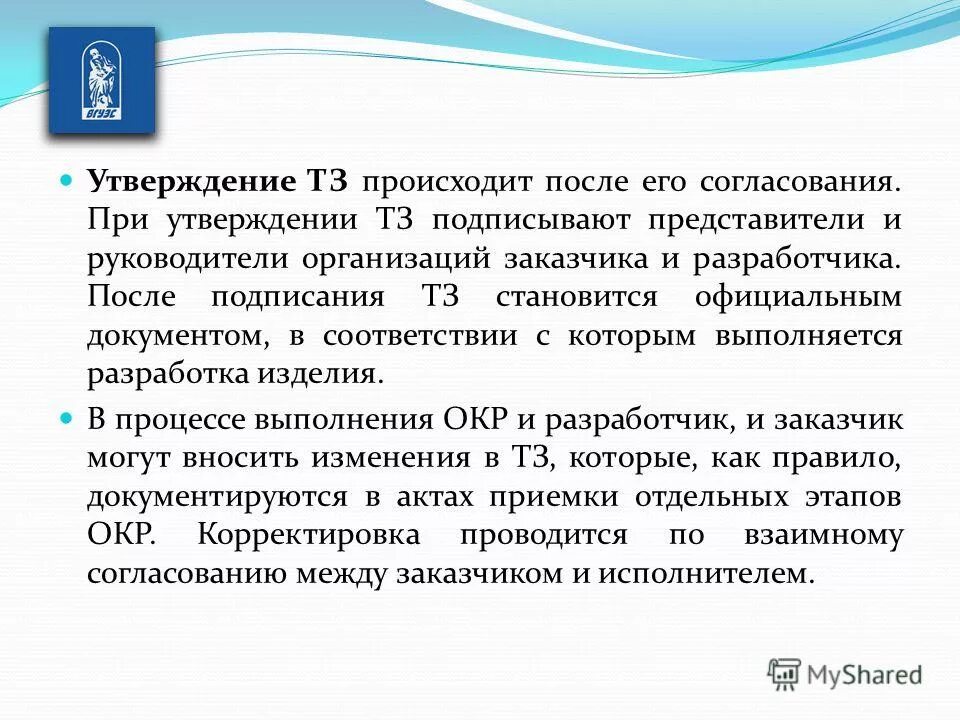 ВГУЭС

Утверждение ТЗ происходит после его согласования. При утверждении ТЗ подписывают представители и руководители организаций заказчика и разработчика. После подписания ТЗ становится официальным документом, в соответствии с которым выполняется разработка изделия.

В процессе выполнения ОКР и разработчик, и заказчик могут вносить изменения в ТЗ, которые, как правило, документируются в актах приемки отдельных этапов ОКР. Корректировка проводится по взаимному согласованию между заказчиком и исполнителем.

MyShared